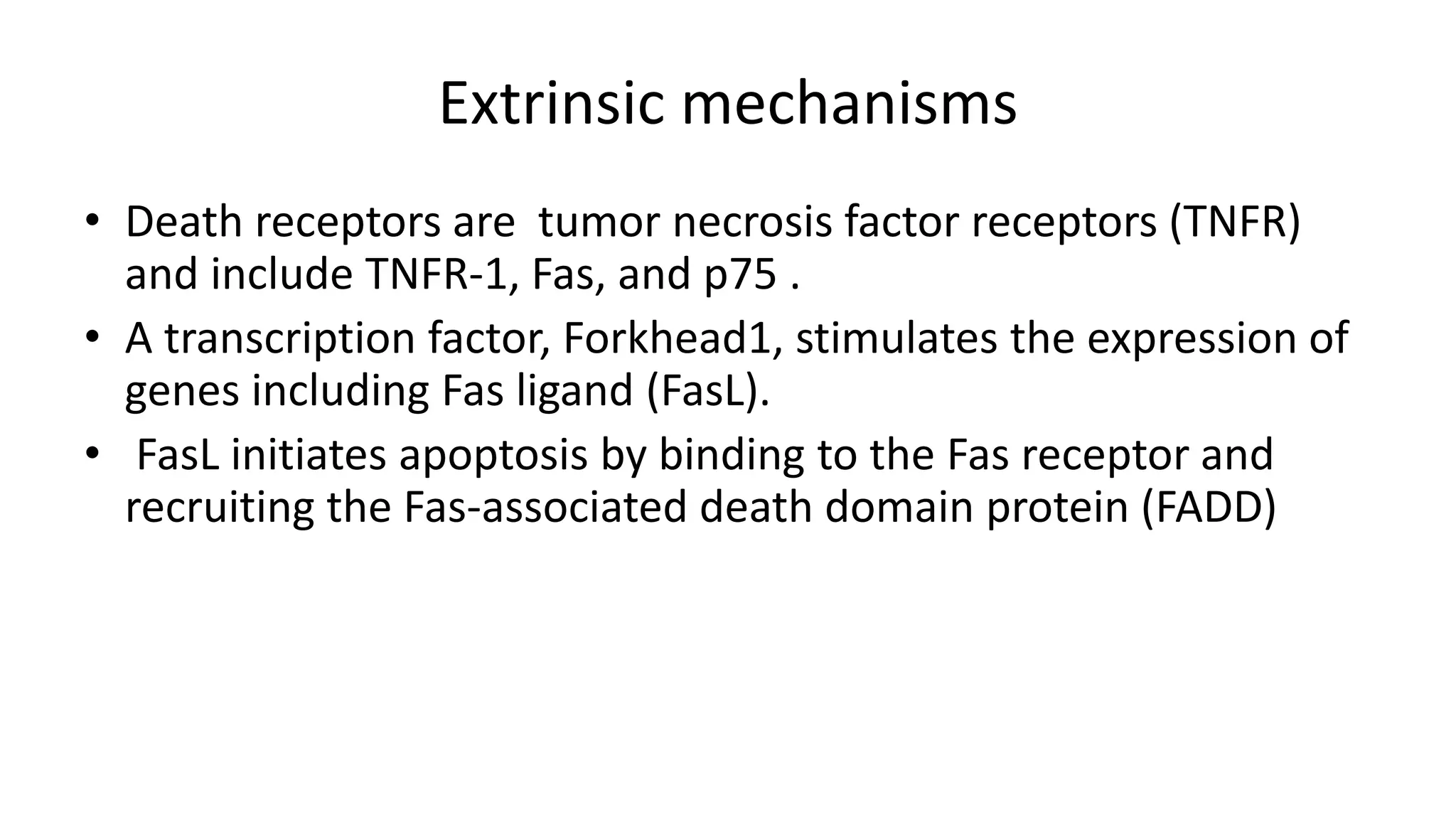 Extrinsic mechanisms

• Death receptors are tumor necrosis factor receptors (TNFR) and include TNFR-1, Fas, and p75 .

• A transcription factor, Forkhead1, stimulates the expression of genes including Fas ligand (FasL).

• FasL initiates apoptosis by binding to the Fas receptor and recruiting the Fas-associated death domain protein (FADD)